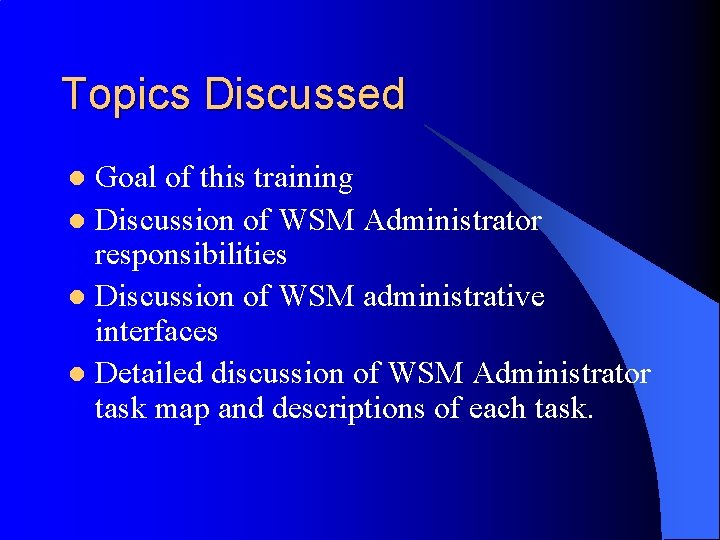 Topics Discussed

- Goal of this training
- Discussion of WSM Administrator responsibilities
- Discussion of WSM administrative interfaces
- Detailed discussion of WSM Administrator task map and descriptions of each task.